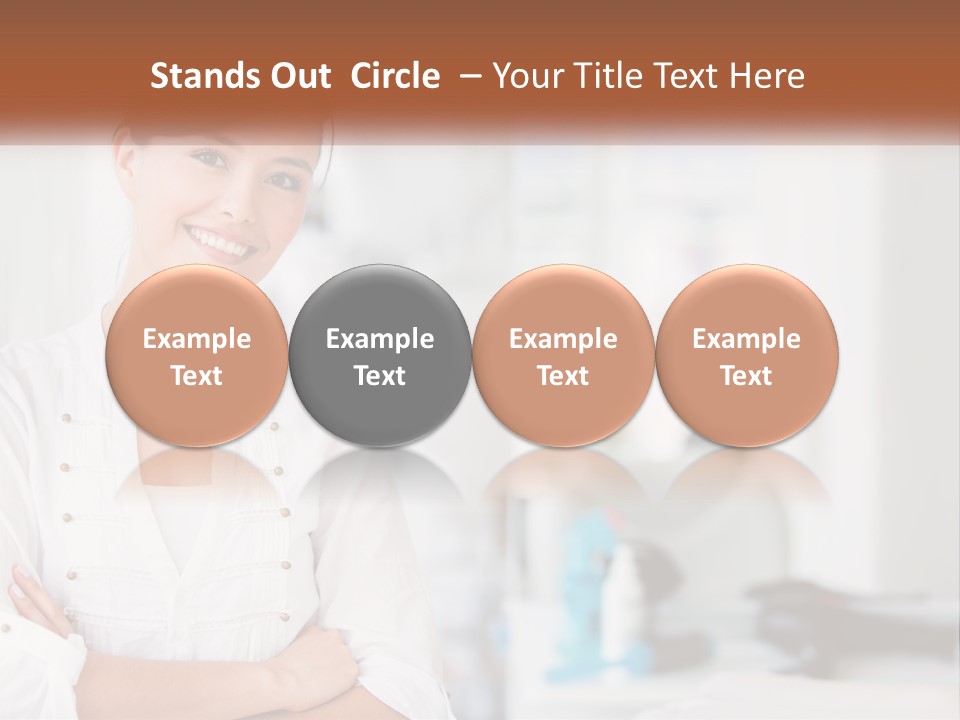 Stands Out Circle – Your Title Text Here

Example Text

Example Text

Example Text

Example Text